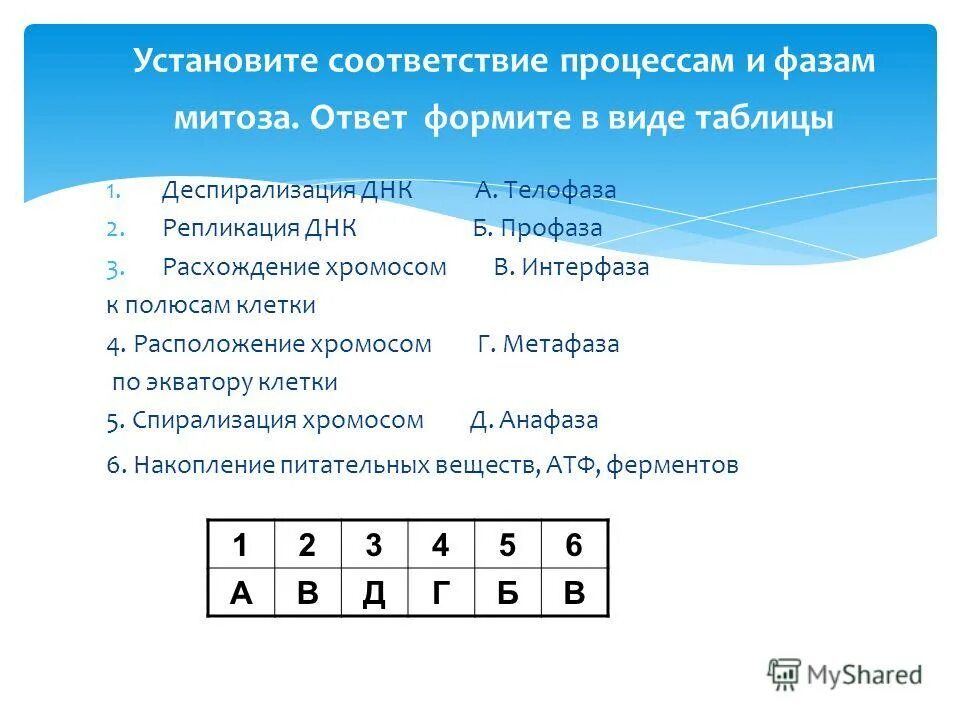 Установите соответствие процессам и фазам митоза. Ответ формите в виде таблицы

1. Деспирализация ДНК А. Телофаза
2. Репликация ДНК Б. Профаза
3. Расхождение хромосом В. Интерфаза
к полюсам клетки
4. Расположение хромосом Г. Метафаза
по экватору клетки
5. Спирализация хромосом Д. Анафаза
6. Накопление питательных веществ, АТФ, ферментов

| 1 | 2 | 3 | 4 | 5 | 6 |
|---|---|---|---|---|---|
| А | В | Д | Г | Б | В |

MyShared